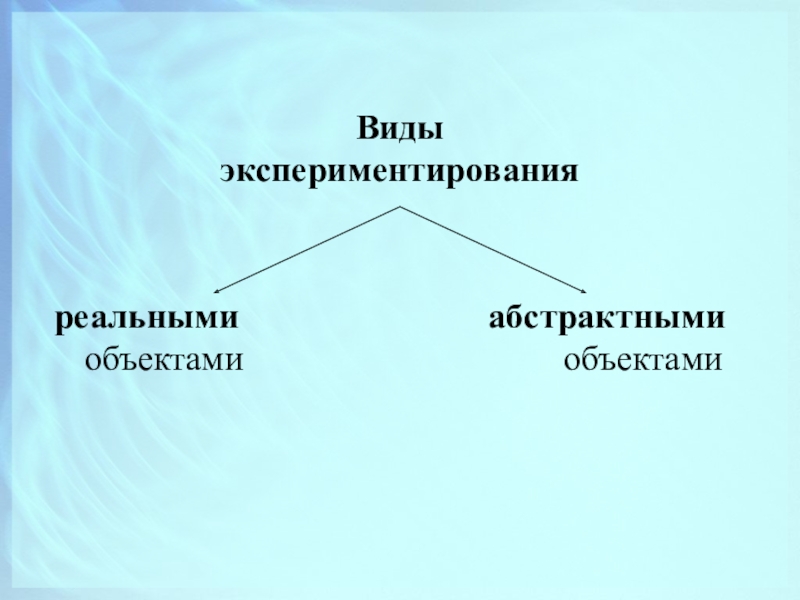 Виды экспериментирования

реальными объектами

абстрактными объектами